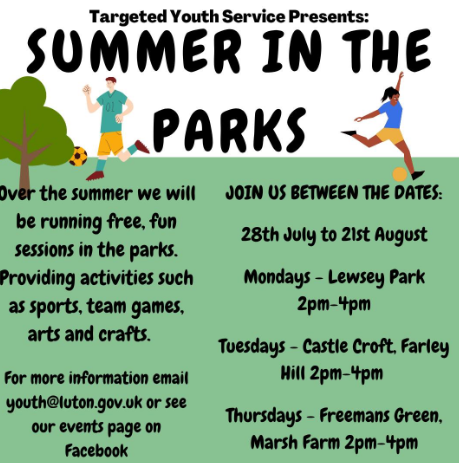 Targeted Youth Service Presents:

SUMMER IN THE PARKS

01

Over the summer we will be running free, fun sessions in the parks. Providing activities such as sports, team games, arts and crafts.

For more information email youth@luton.gov.uk or see our events page on Facebook

JOIN US BETWEEN THE DATES:

28th July to 21st August

Mondays - Lewsey Park 2pm-4pm

Tuesdays - Castle Croft, Farley Hill 2pm-4pm

Thursdays - Freemans Green, Marsh Farm 2pm-4pm